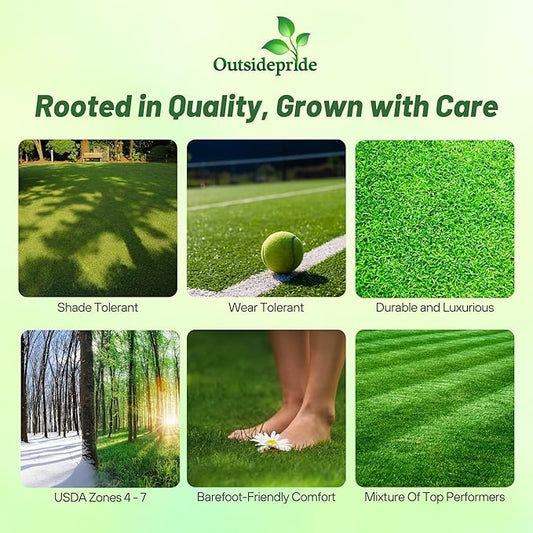 Outsidepride

Rooted in Quality, Grown with Care

Shade Tolerant

Wear Tolerant

Durable and Luxurious

USDA Zones 4 - 7

Barefoot-Friendly Comfort

Mixture Of Top Performers